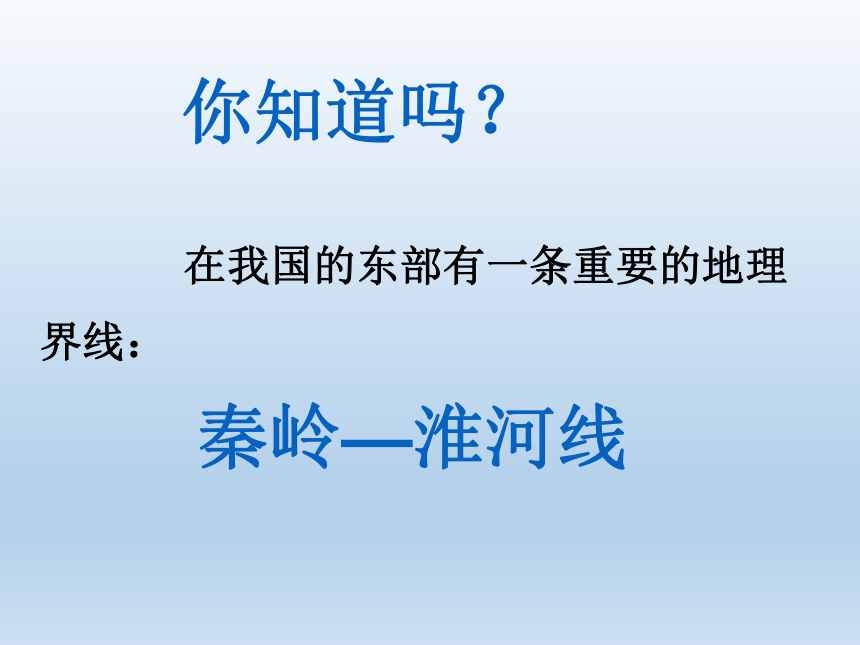 你知道吗？

在我国的东部有一条重要的地理界线：

秦岭—淮河线